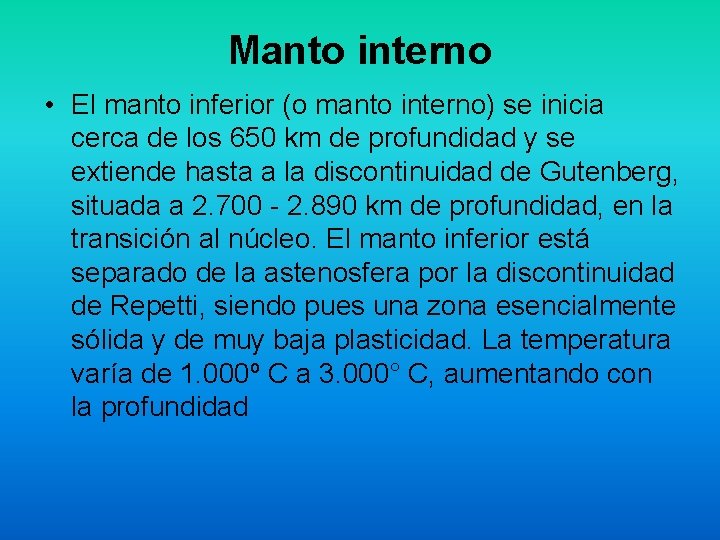 Manto interno

• El manto inferior (o manto interno) se inicia cerca de los 650 km de profundidad y se extiende hasta a la discontinuidad de Gutenberg, situada a 2.700 - 2.890 km de profundidad, en la transición al núcleo. El manto inferior está separado de la astenosfera por la discontinuidad de Repetti, siendo pues una zona esencialmente sólida y de muy baja plasticidad. La temperatura varía de 1.000º C a 3.000° C, aumentando con la profundidad